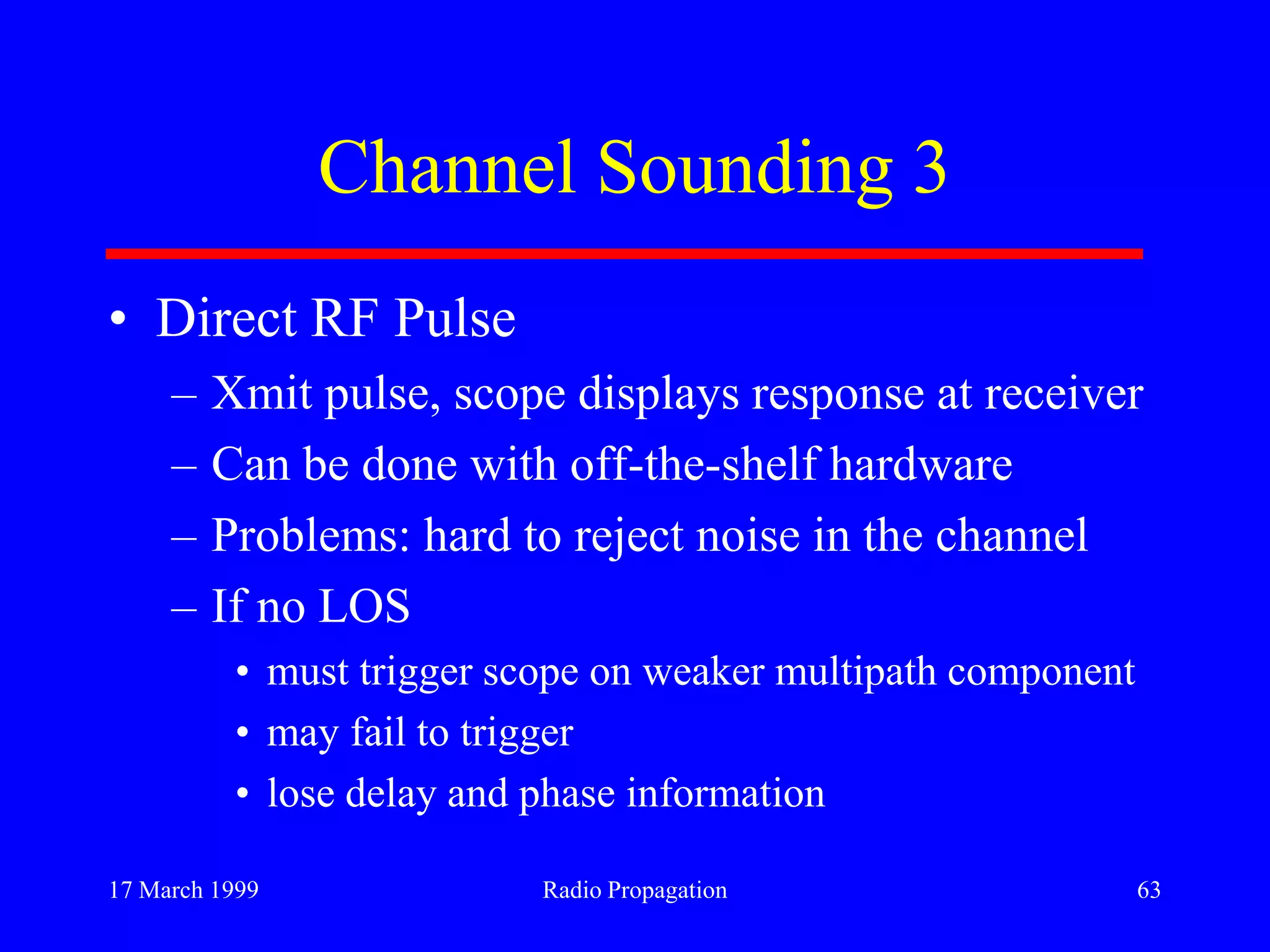 Channel Sounding 3

• Direct RF Pulse
– Xmit pulse, scope displays response at receiver
– Can be done with off-the-shelf hardware
– Problems: hard to reject noise in the channel
– If no LOS
• must trigger scope on weaker multipath component
• may fail to trigger
• lose delay and phase information

17 March 1999
Radio Propagation
63